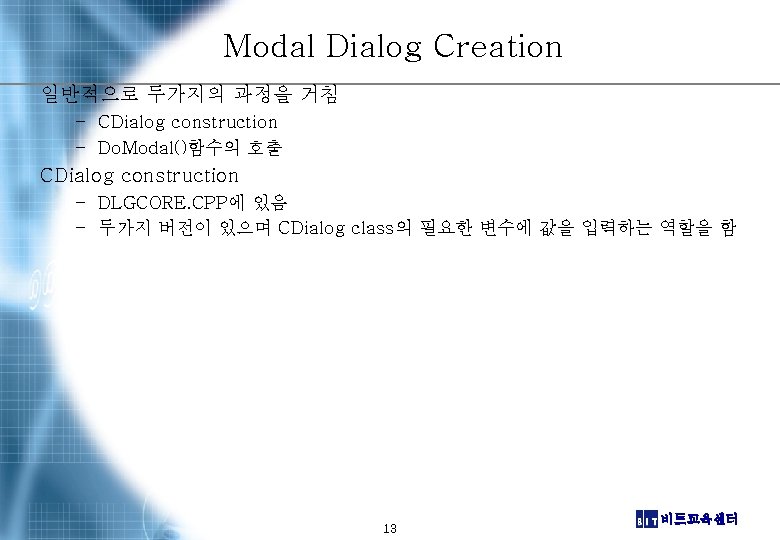 Modal Dialog Creation

일반적으로 두가지의 과정을 거침

– CDialog construction

– DoModal()함수의 호출

CDialog construction

– DLGCORE.CPP에 있음

– 두가지 버전이 있으며 CDialog class의 필요한 변수에 값을 입력하는 역할을 함

13

BIT 비트교육센터